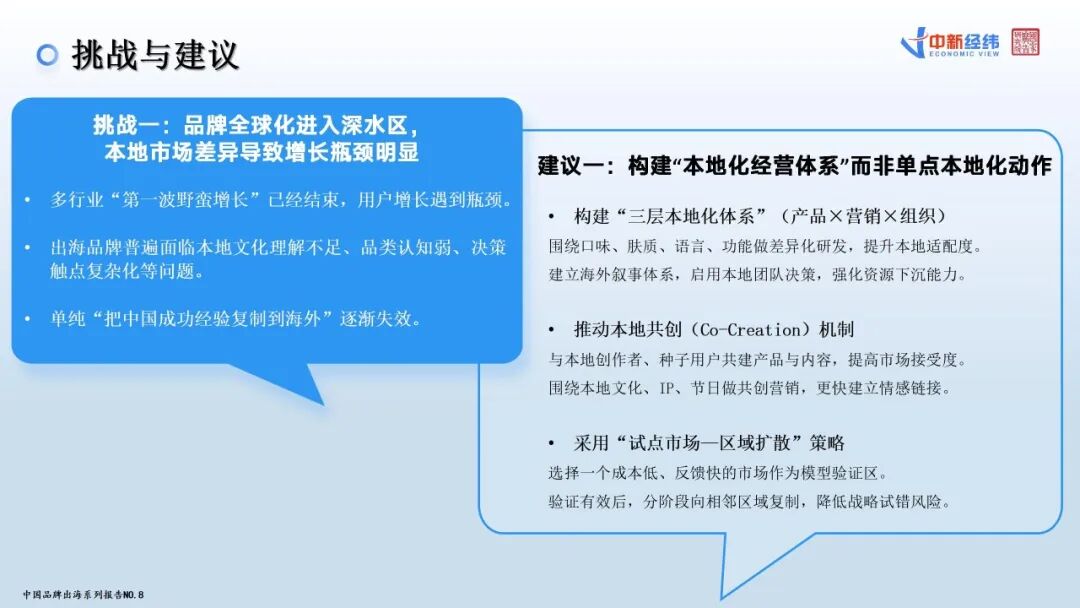 挑战与建议

中新经纬
ECONOMIC VIEW

挑战一：品牌全球化进入深水区，本地市场差异导致增长瓶颈明显

• 多行业“第一波野蛮增长”已经结束，用户增长遇到瓶颈。

• 出海品牌普遍面临本地文化理解不足、品类认知弱、决策触点复杂化等问题。

• 单纯“把中国成功经验复制到海外”逐渐失效。

建议一：构建“本地化经营体系”而非单点本地化动作

• 构建“三层本地化体系”（产品×营销×组织）
围绕口味、肤质、语言、功能做差异化研发，提升本地适配度。
建立海外叙事体系，启用本地团队决策，强化资源下沉能力。

• 推动本地共创（Co-Creation）机制
与本地创作者、种子用户共建产品与内容，提高市场接受度。
围绕本地文化、IP、节日做共创营销，更快建立情感链接。

• 采用“试点市场—区域扩散”策略
选择一个成本低、反馈快的市场作为模型验证区。
验证有效后，分阶段向相邻区域复制，降低战略试错风险。

中国品牌出海系列报告NO.8